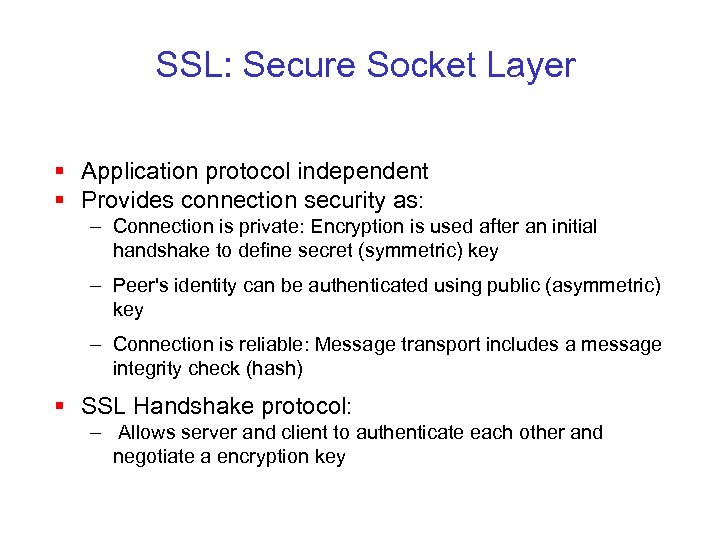 SSL: Secure Socket Layer

▪ Application protocol independent
▪ Provides connection security as:
– Connection is private: Encryption is used after an initial handshake to define secret (symmetric) key
– Peer's identity can be authenticated using public (asymmetric) key
– Connection is reliable: Message transport includes a message integrity check (hash)
▪ SSL Handshake protocol:
– Allows server and client to authenticate each other and negotiate a encryption key